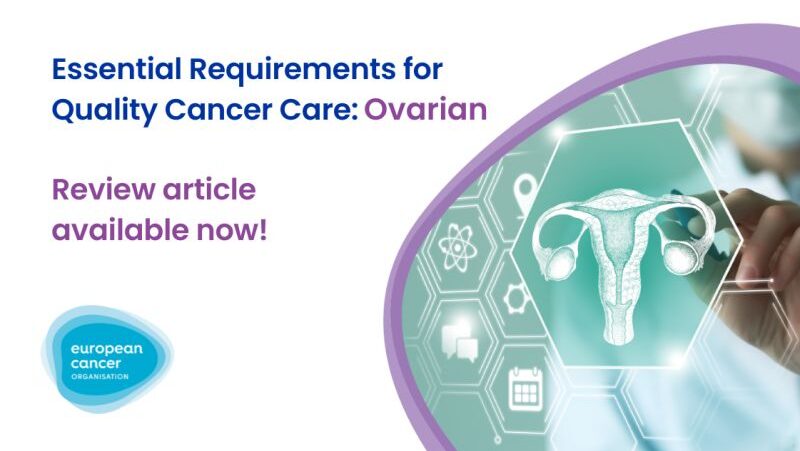 Essential Requirements for Quality Cancer Care: Ovarian

Review article available now!

european cancer ORGANISATION